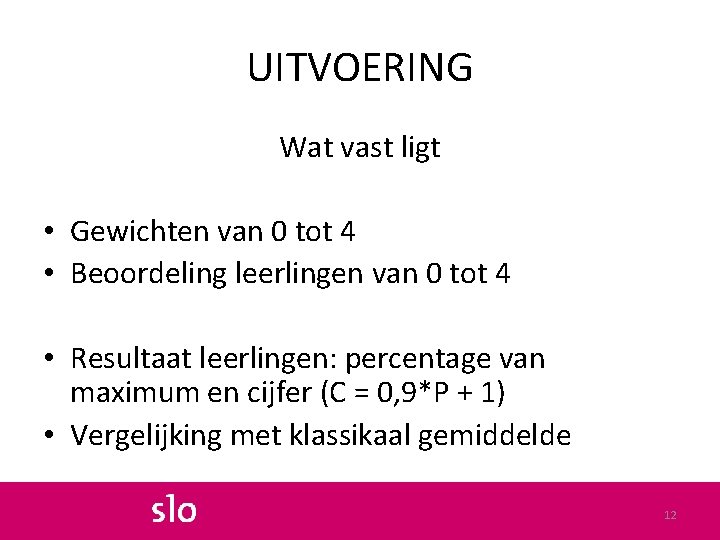 UITVOERING

Wat vast ligt

• Gewichten van 0 tot 4
• Beoordeling leerlingen van 0 tot 4

• Resultaat leerlingen: percentage van maximum en cijfer (C = 0,9*P + 1)
• Vergelijking met klassikaal gemiddelde

slo

12